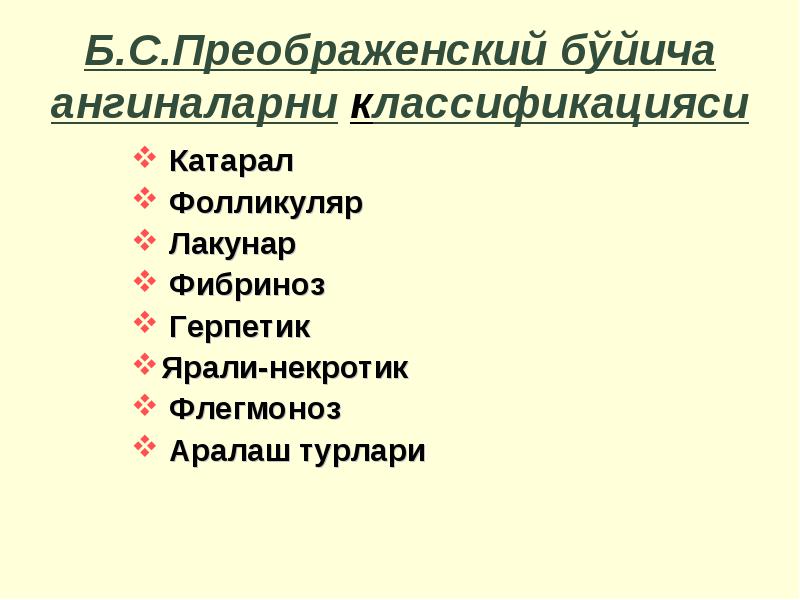 Б.С.Преображенский бўйича ангиналарни классификацияси

Катарал
Фолликуляр
Лакунар
Фибриноз
Герпетик
Ярали-некротик
Флегмоноз
Аралаш турлари